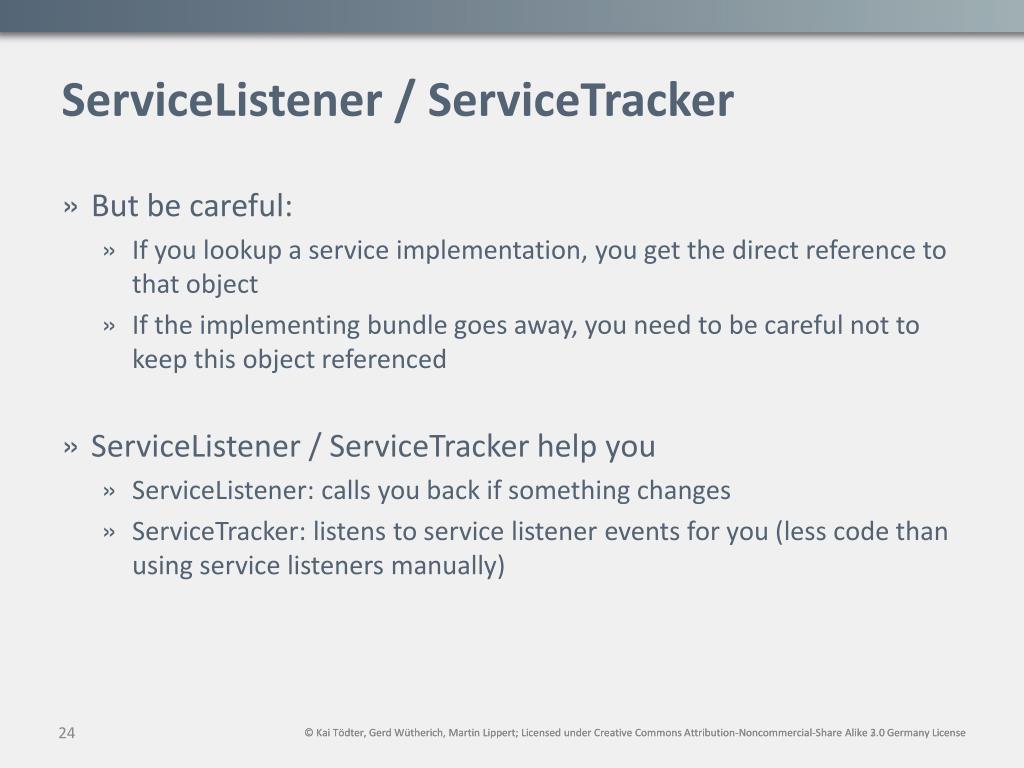 ServiceListener / ServiceTracker

» But be careful:
» If you lookup a service implementation, you get the direct reference to that object
» If the implementing bundle goes away, you need to be careful not to keep this object referenced

» ServiceListener / ServiceTracker help you
» ServiceListener: calls you back if something changes
» ServiceTracker: listens to service listener events for you (less code than using service listeners manually)

24

© Kai Tödter, Gerd Wütherich, Martin Lippert; Licensed under Creative Commons Attribution-Noncommercial-Share Alike 3.0 Germany License